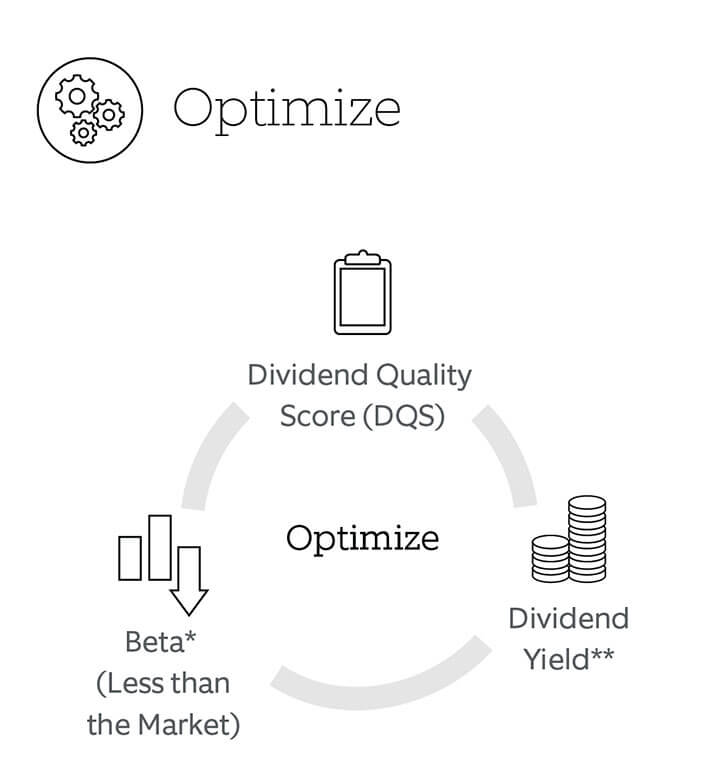 Optimize

Dividend Quality Score (DQS)

Optimize

Beta* (Less than the Market)

Dividend Yield**